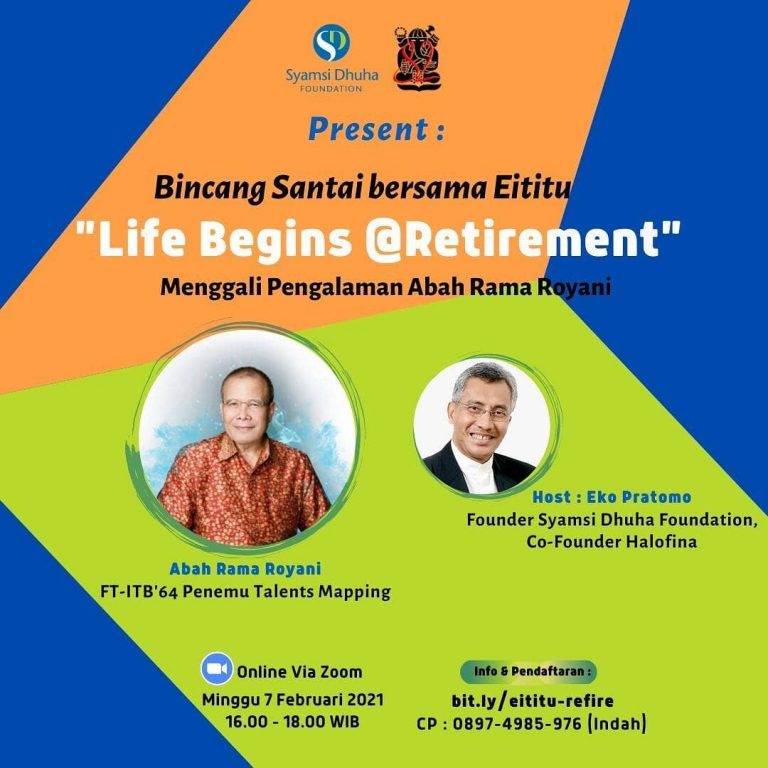 Syamsi Dhuha FOUNDATION

Present :

Bincang Santai bersama Eititu

"Life Begins @Retirement"

Menggali Pengalaman Abah Rama Royani

Abah Rama Royani
FT-ITB'64 Penemu Talents Mapping

Host : Eko Pratomo
Founder Syamsi Dhuha Foundation, Co-Founder Halofina

Online Via Zoom
Minggu 7 Februari 2021
16.00 - 18.00 WIB

Info & Pendaftaran :
bit.ly/eititu-refire
CP : 0897-4985-976 (Indah)